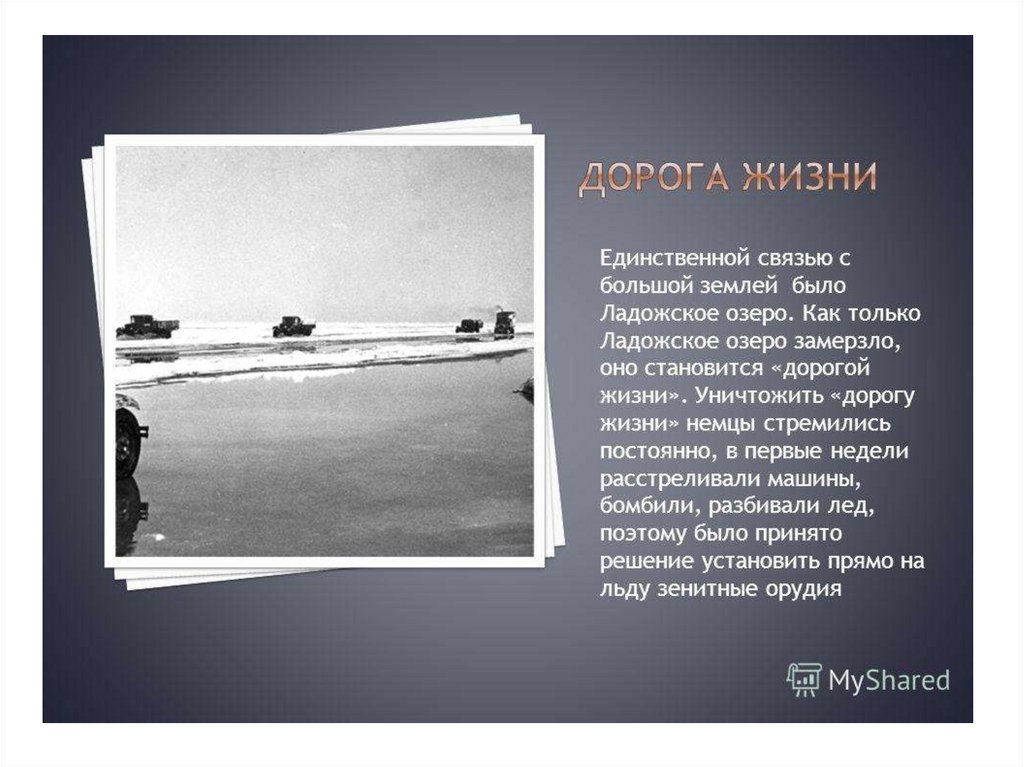 ДОРОГА ЖИЗНИ

Единственной связью с большой землей было Ладожское озеро. Как только Ладожское озеро замерзло, оно становится «дорогой жизни». Уничтожить «дорогу жизни» немцы стремились постоянно, в первые недели расстреливали машины, бомбили, разбивали лед, поэтому было принято решение установить прямо на льду зенитные орудия

MyShared